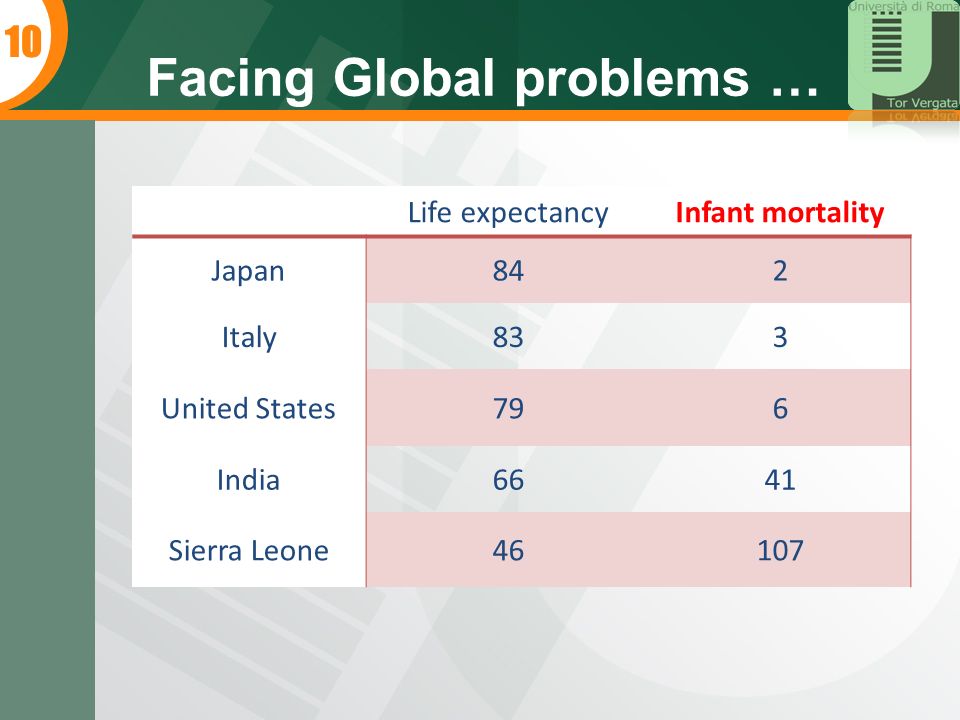 10

Facing Global problems …

Università di Roma
Tor Vergata

| | Life expectancy | Infant mortality |
|---|---|---|
| Japan | 84 | 2 |
| Italy | 83 | 3 |
| United States | 79 | 6 |
| India | 66 | 41 |
| Sierra Leone | 46 | 107 |